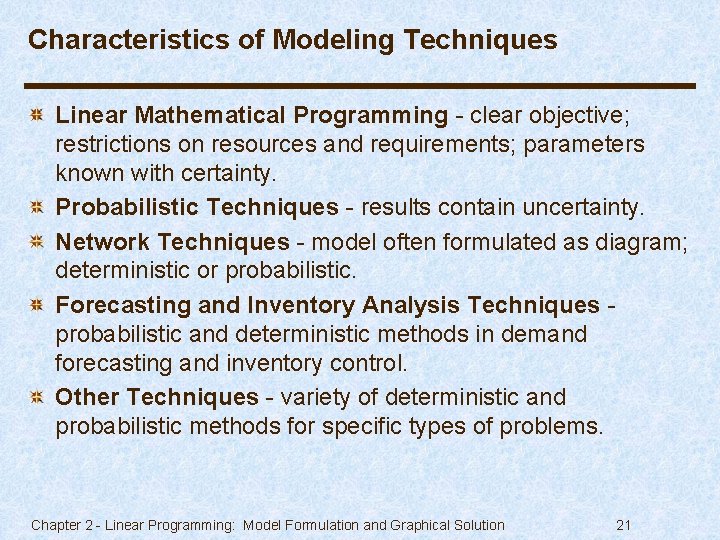 Characteristics of Modeling Techniques

Linear Mathematical Programming - clear objective; restrictions on resources and requirements; parameters known with certainty.

Probabilistic Techniques - results contain uncertainty.

Network Techniques - model often formulated as diagram; deterministic or probabilistic.

Forecasting and Inventory Analysis Techniques - probabilistic and deterministic methods in demand forecasting and inventory control.

Other Techniques - variety of deterministic and probabilistic methods for specific types of problems.

Chapter 2 - Linear Programming: Model Formulation and Graphical Solution 21